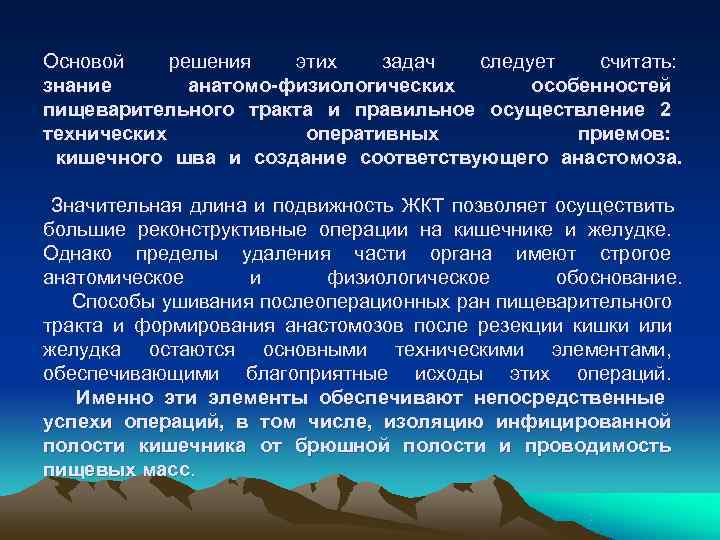 Основой решения этих задач следует считать: знание анатомо-физиологических особенностей пищеварительного тракта и правильное осуществление 2 технических оперативных приемов: кишечного шва и создание соответствующего анастомоза.

Значительная длина и подвижность ЖКТ позволяет осуществить большие реконструктивные операции на кишечнике и желудке. Однако пределы удаления части органа имеют строгое анатомическое и физиологическое обоснование.

Способы ушивания послеоперационных ран пищеварительного тракта и формирования анастомозов после резекции кишки или желудка остаются основными техническими элементами, обеспечивающими благоприятные исходы этих операций.

Именно эти элементы обеспечивают непосредственные успехи операций, в том числе, изоляцию инфицированной полости кишечника от брюшной полости и проводимость пищевых масс.